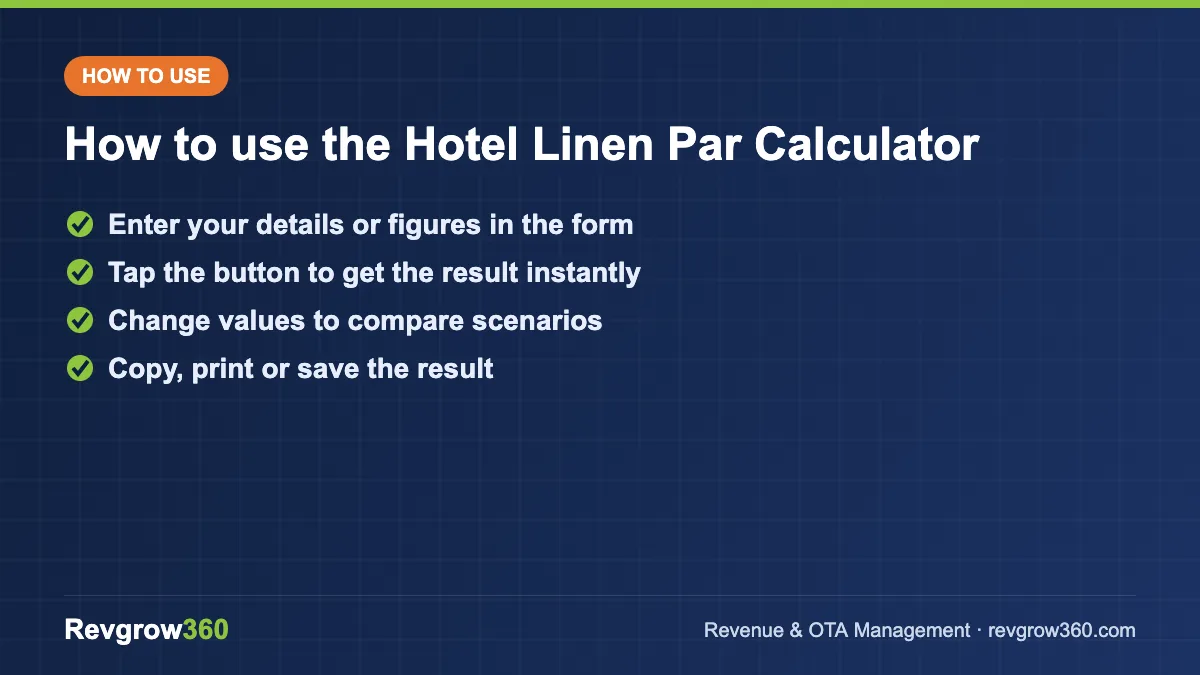 HOW TO USE

How to use the Hotel Linen Par Calculator

✓ Enter your details or figures in the form
✓ Tap the button to get the result instantly
✓ Change values to compare scenarios
✓ Copy, print or save the result

Revgrow360

Revenue & OTA Management · revgrow360.com